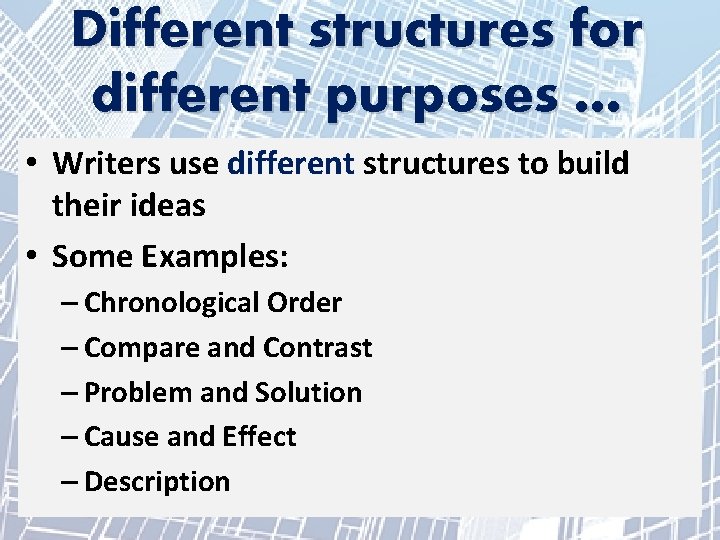 Different structures for different purposes …

• Writers use different structures to build their ideas
• Some Examples:
– Chronological Order
– Compare and Contrast
– Problem and Solution
– Cause and Effect
– Description